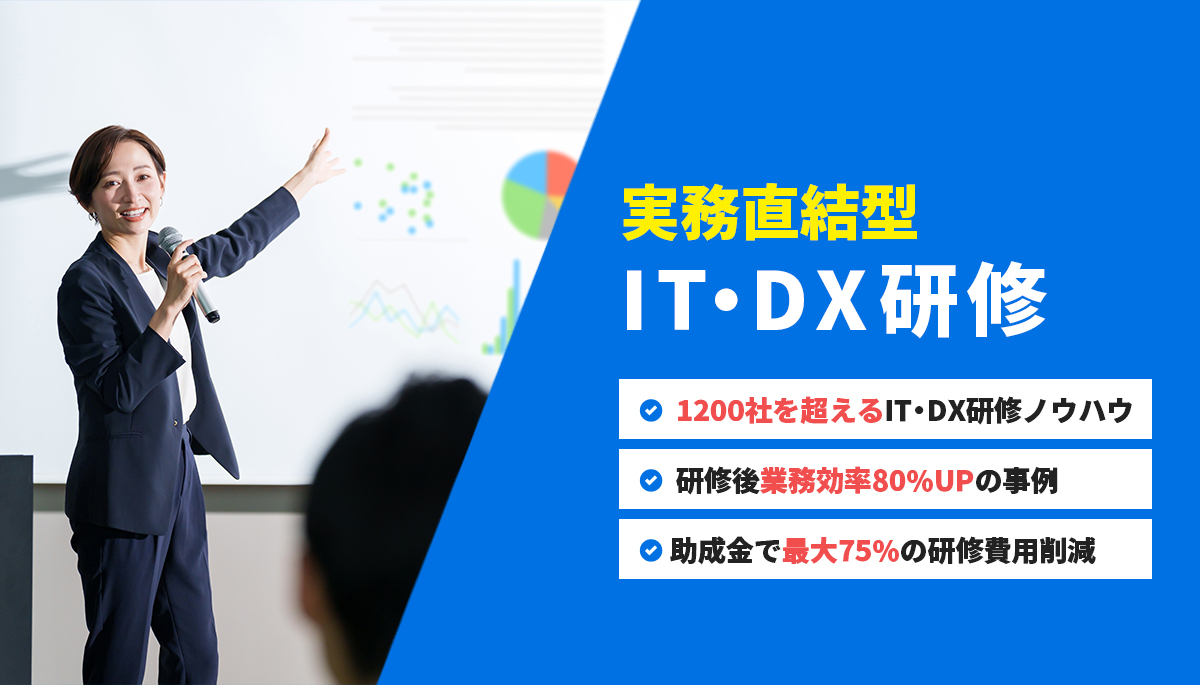 実務直結型
IT・DX研修

1200社を超えるIT・DX研修ノウハウ

研修後業務効率80%UPの事例

助成金で最大75%の研修費用削減